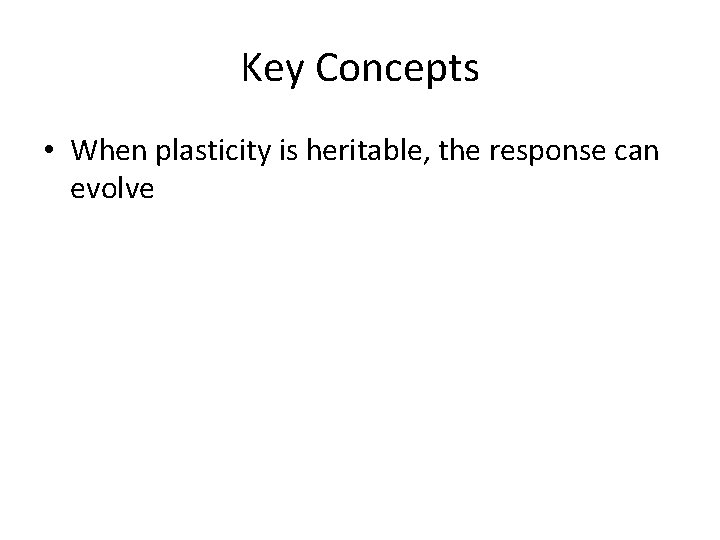 Key Concepts

• When plasticity is heritable, the response can evolve